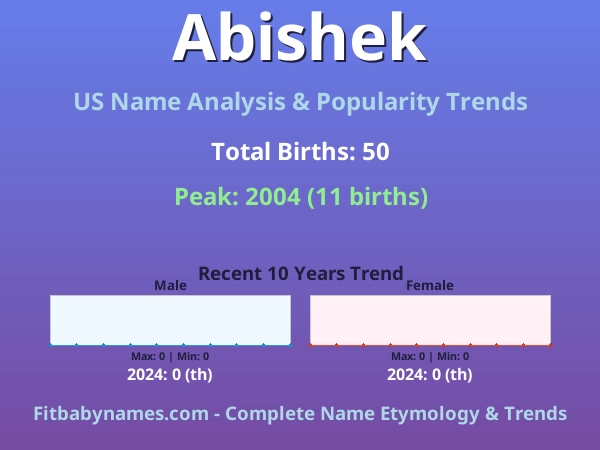 Abishek

US Name Analysis & Popularity Trends

Total Births: 50

Peak: 2004 (11 births)

Recent 10 Years Trend

Male

Max: 0 | Min: 0

2024: 0 (th)

Female

Max: 0 | Min: 0

2024: 0 (th)

Fitbabynames.com - Complete Name Etymology & Trends